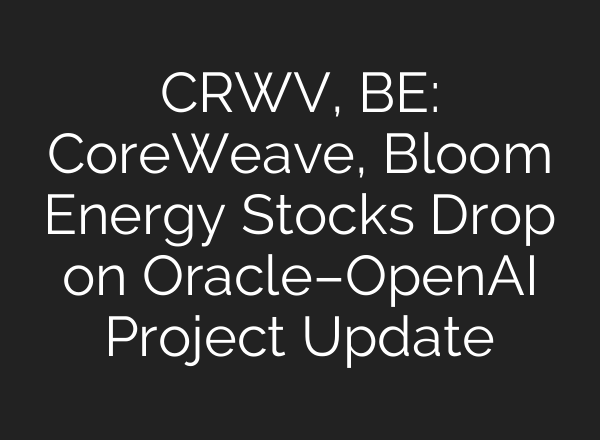 CRWV, BE: CoreWeave, Bloom Energy Stocks Drop on Oracle–OpenAI Project Update